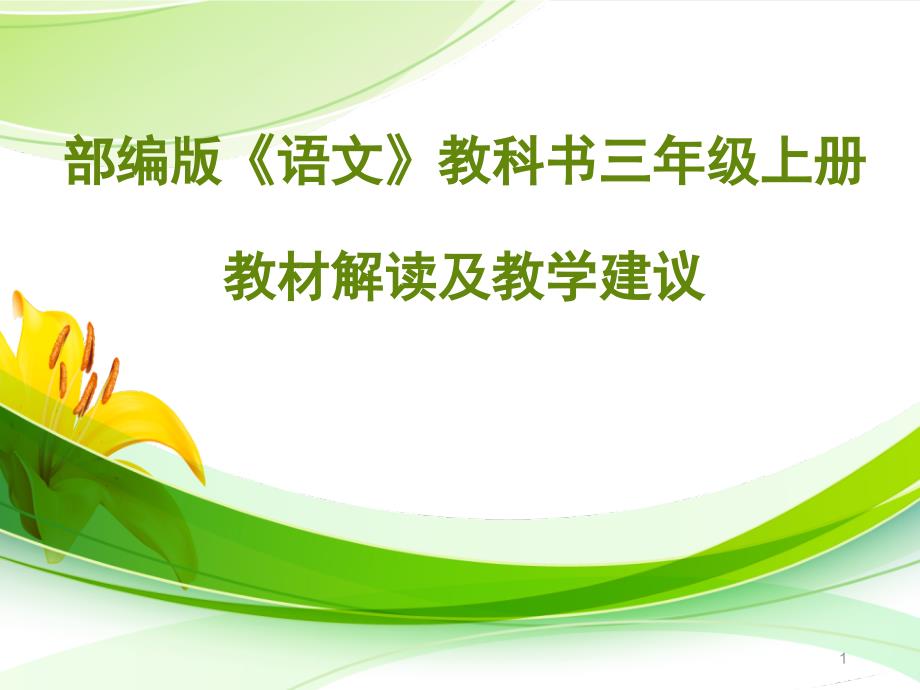 部编版《语文》教科书三年级上册

教材解读及教学建议

1